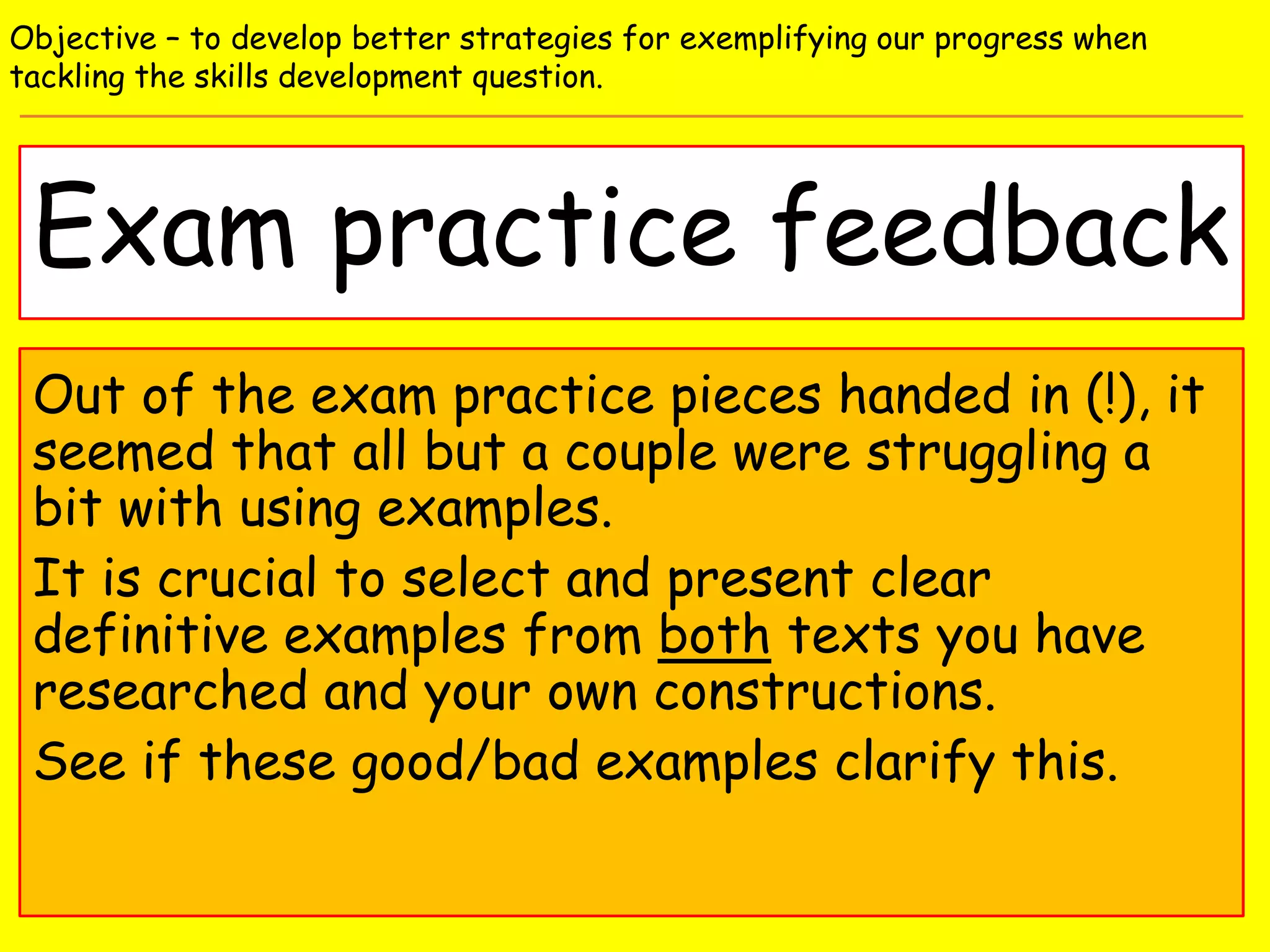 Objective – to develop better strategies for exemplifying our progress when tackling the skills development question.

Exam practice feedback

Out of the exam practice pieces handed in (!), it seemed that all but a couple were struggling a bit with using examples.

It is crucial to select and present clear definitive examples from both texts you have researched and your own constructions.

See if these good/bad examples clarify this.